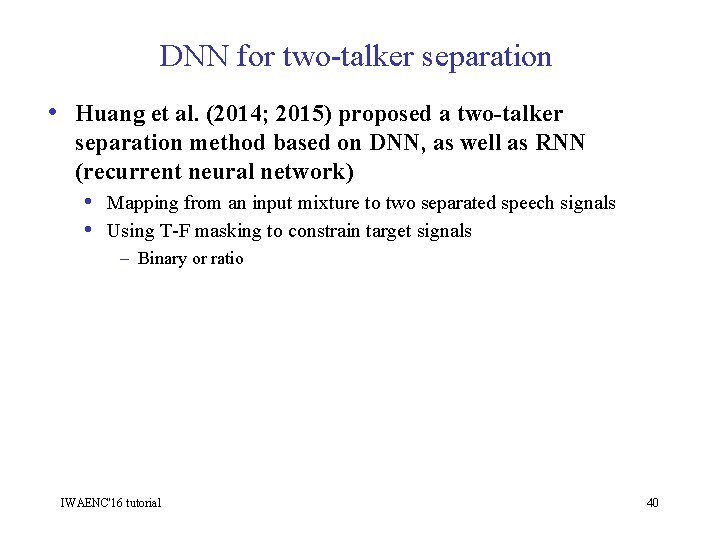 DNN for two-talker separation

• Huang et al. (2014; 2015) proposed a two-talker separation method based on DNN, as well as RNN (recurrent neural network)

• Mapping from an input mixture to two separated speech signals

• Using T-F masking to constrain target signals

– Binary or ratio

IWAENC'16 tutorial

40